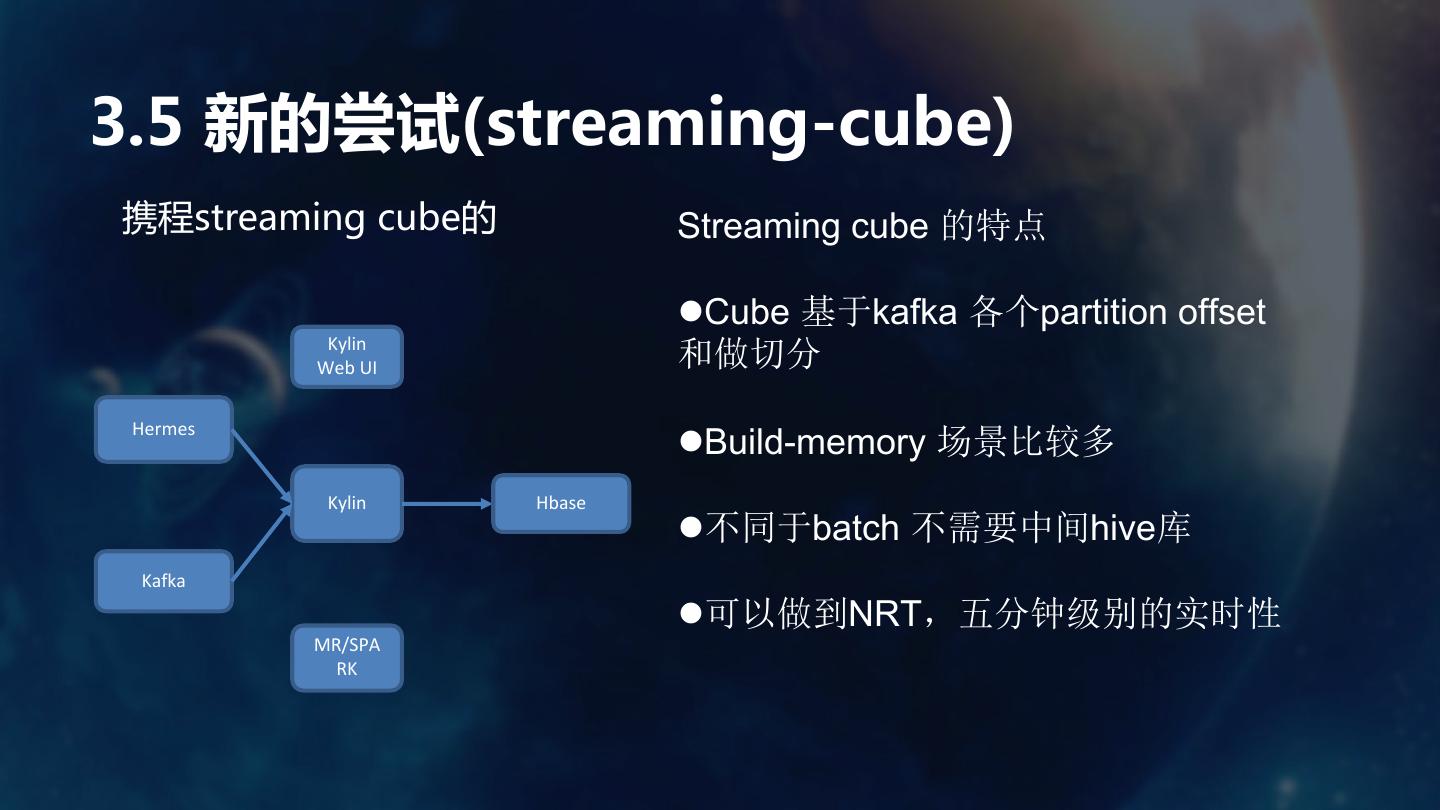 3.5 新的尝试(streaming-cube)

携程streaming cube的

Kylin Web UI

Hermes

Kylin

Hbase

Kafka

MR/SPARK

Streaming cube 的特点

●Cube 基于kafka 各个partition offset 和做切分

●Build-memory 场景比较多

●不同于batch 不需要中间hive库

●可以做到NRT，五分钟级别的实时性